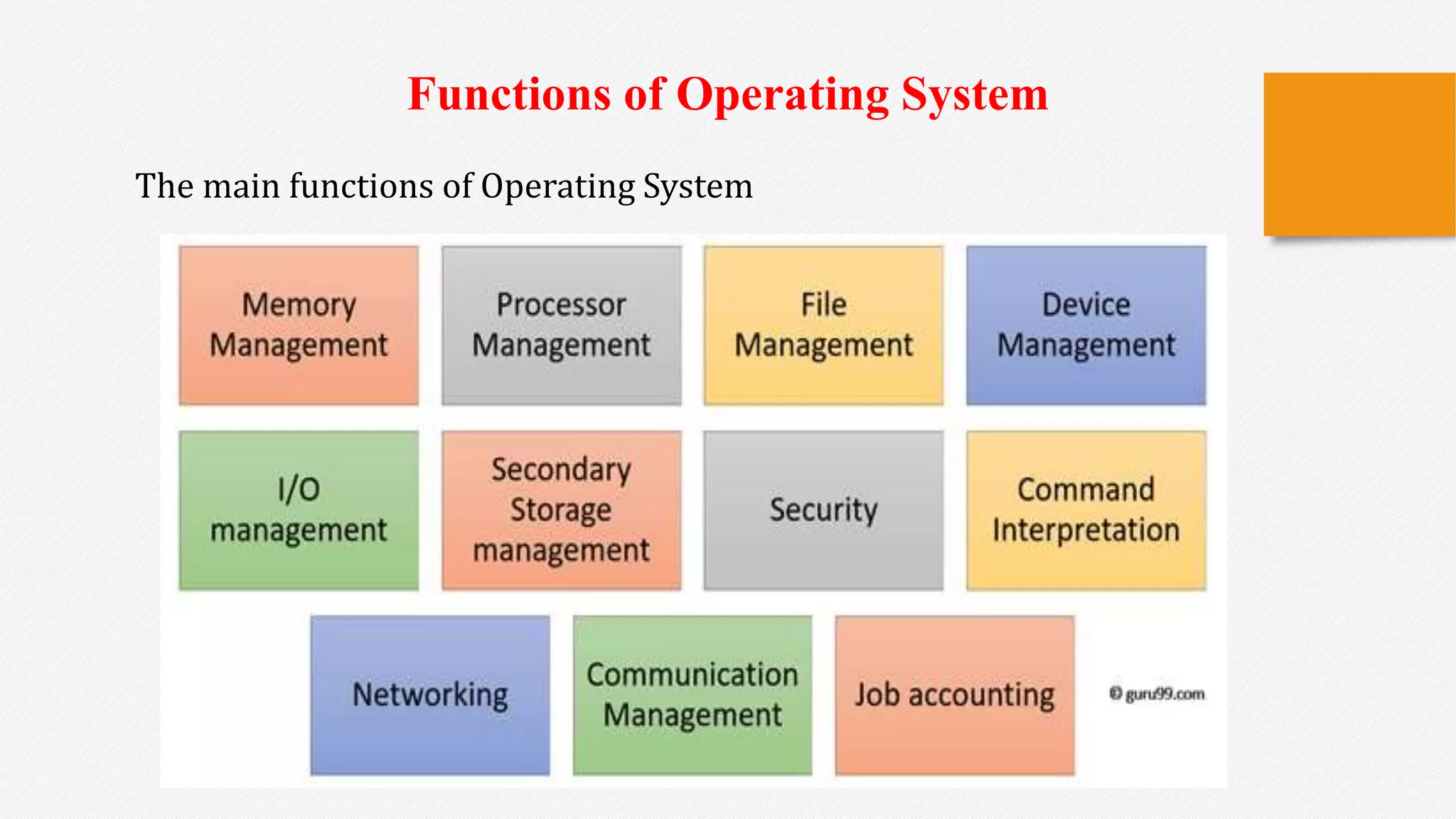 Functions of Operating System

The main functions of Operating System

Memory Management

Processor Management

File Management

Device Management

I/O management

Secondary Storage management

Security

Command Interpretation

Networking

Communication Management

Job accounting

© guru99.com